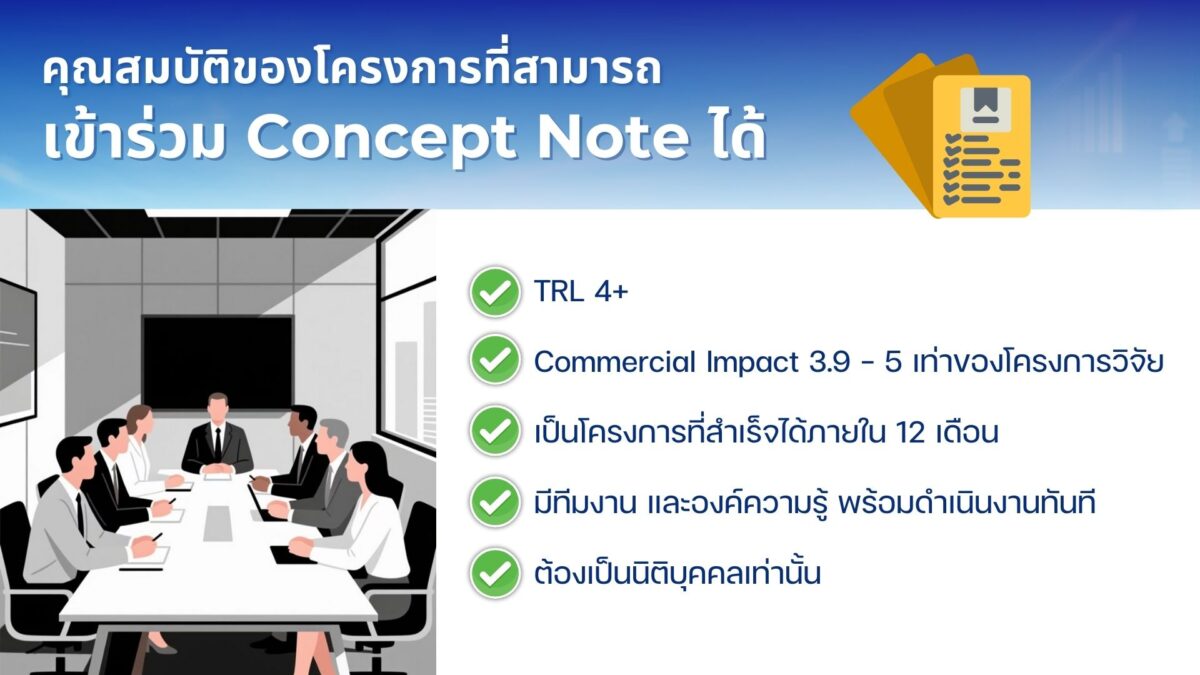 คุณสมบัติของโครงการที่สามารถ
เข้าร่วม Concept Note ได้

TRL 4+

Commercial Impact 3.9 - 5 เท่าของโครงการวิจัย

เป็นโครงการที่สำเร็จได้ภายใน 12 เดือน

มีทีมงาน และองค์ความรู้ พร้อมดำเนินงานทันที

ต้องเป็นนิติบุคคลเท่านั้น